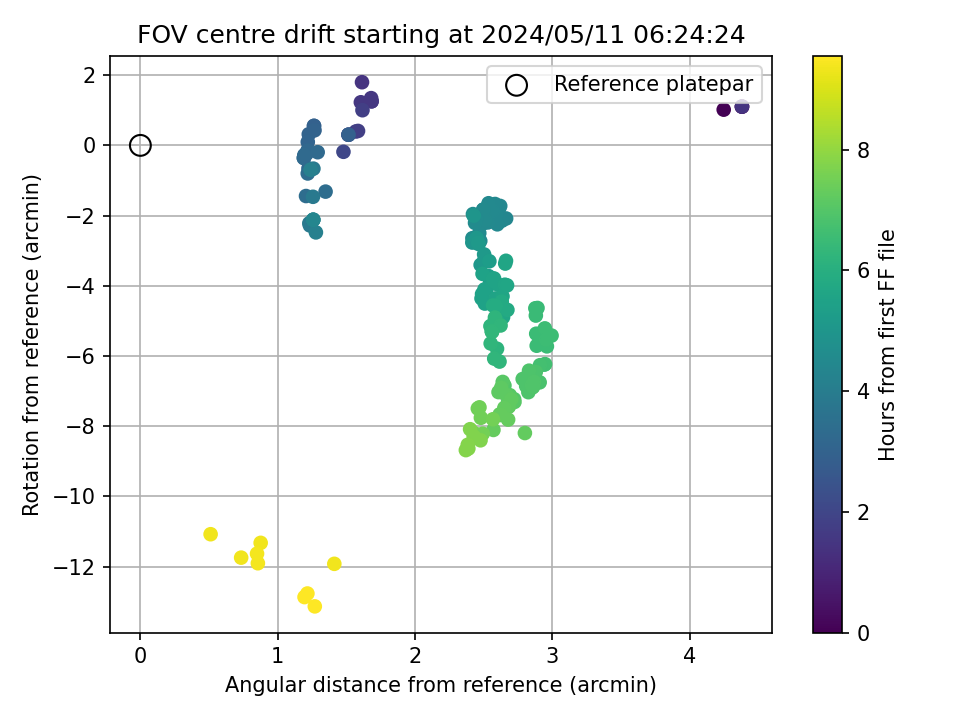 FOV centre drift starting at 2024/05/11 06:24:24

Reference platepar

Rotation from reference (arcmin)

2
0
−2
−4
−6
−8
−10
−12

0 1 2 3 4

Angular distance from reference (arcmin)

Hours from first FF file

8
6
4
2
0